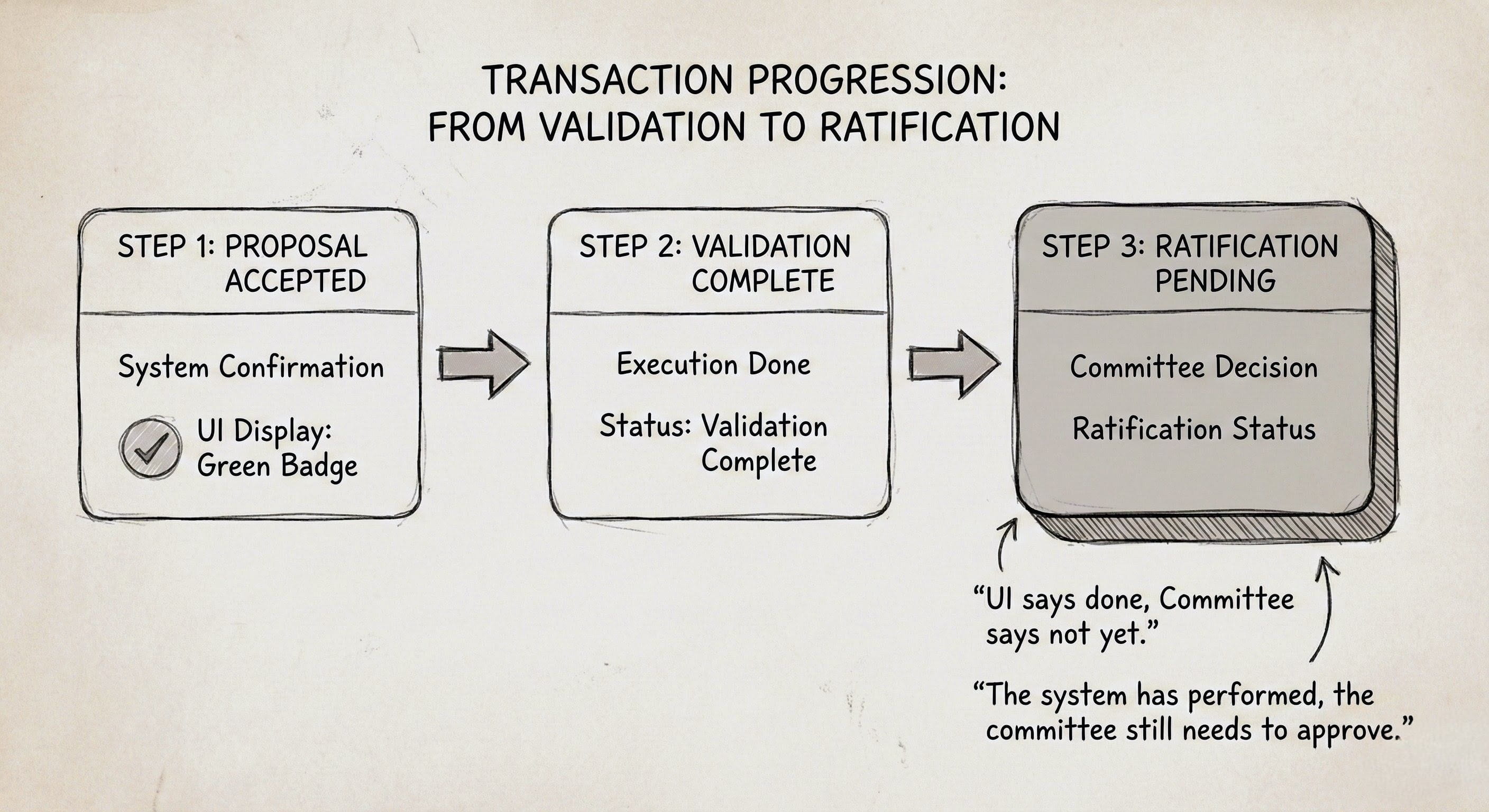 TRANSACTION PROGRESSION:
FROM VALIDATION TO RATIFICATION

STEP 1: PROPOSAL ACCEPTED

System Confirmation

UI Display: Green Badge

STEP 2: VALIDATION COMPLETE

Execution Done

Status: Validation Complete

STEP 3: RATIFICATION PENDING

Committee Decision

Ratification Status

“UI says done, Committee says not yet.”

“The system has performed, the committee still needs to approve.”